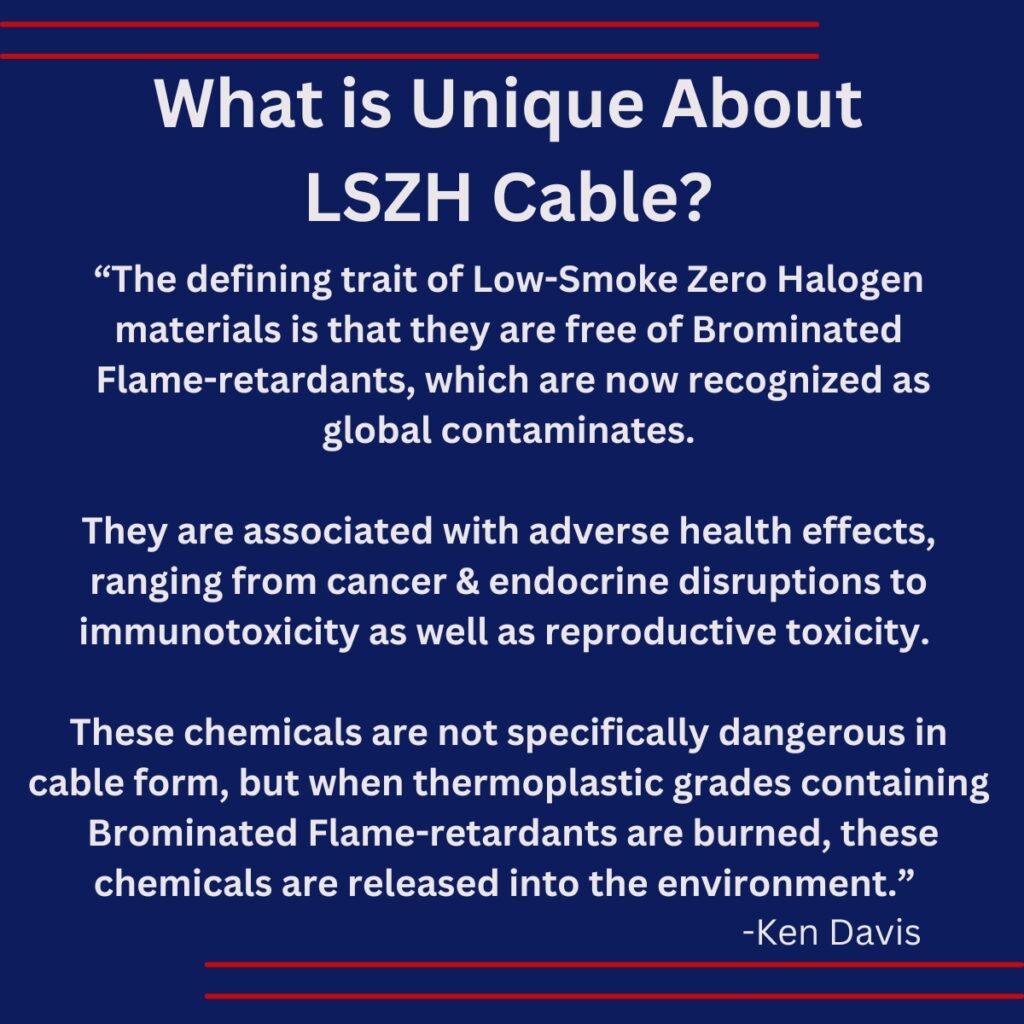 What is Unique About LSZH Cable?

“The defining trait of Low-Smoke Zero Halogen materials is that they are free of Brominated Flame-retardants, which are now recognized as global contaminates.

They are associated with adverse health effects, ranging from cancer & endocrine disruptions to immunotoxicity as well as reproductive toxicity.

These chemicals are not specifically dangerous in cable form, but when thermoplastic grades containing Brominated Flame-retardants are burned, these chemicals are released into the environment.”

-Ken Davis